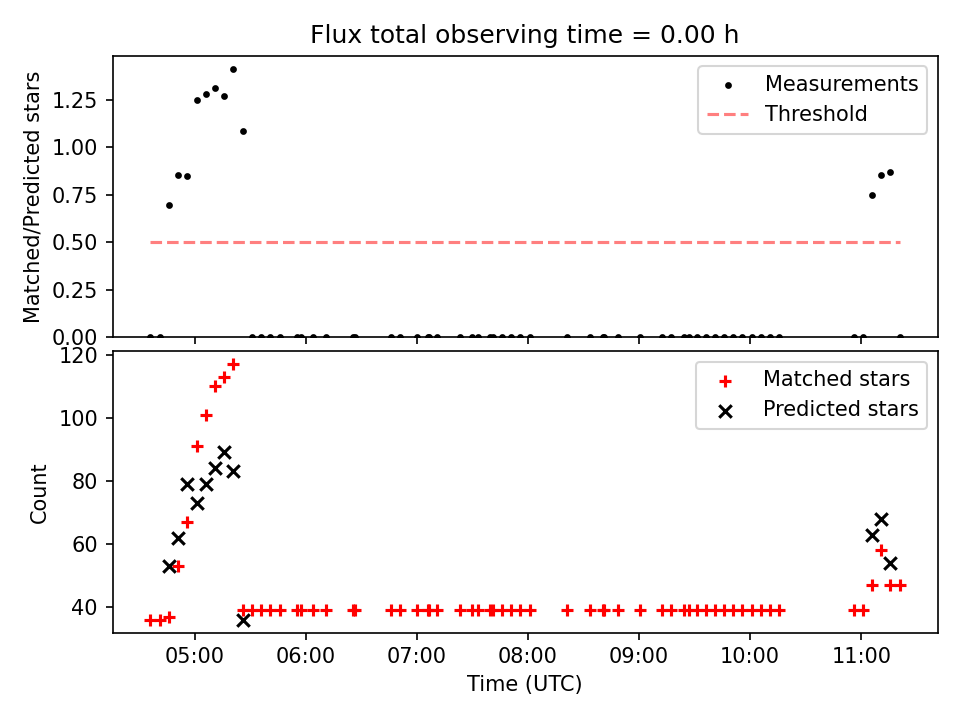 Flux total observing time = 0.00 h

Matched/Predicted stars

1.25
1.00
0.75
0.50
0.25
0.00

Measurements
Threshold

Count

120
100
80
60
40

Matched stars
Predicted stars

05:00 06:00 07:00 08:00 09:00 10:00 11:00

Time (UTC)